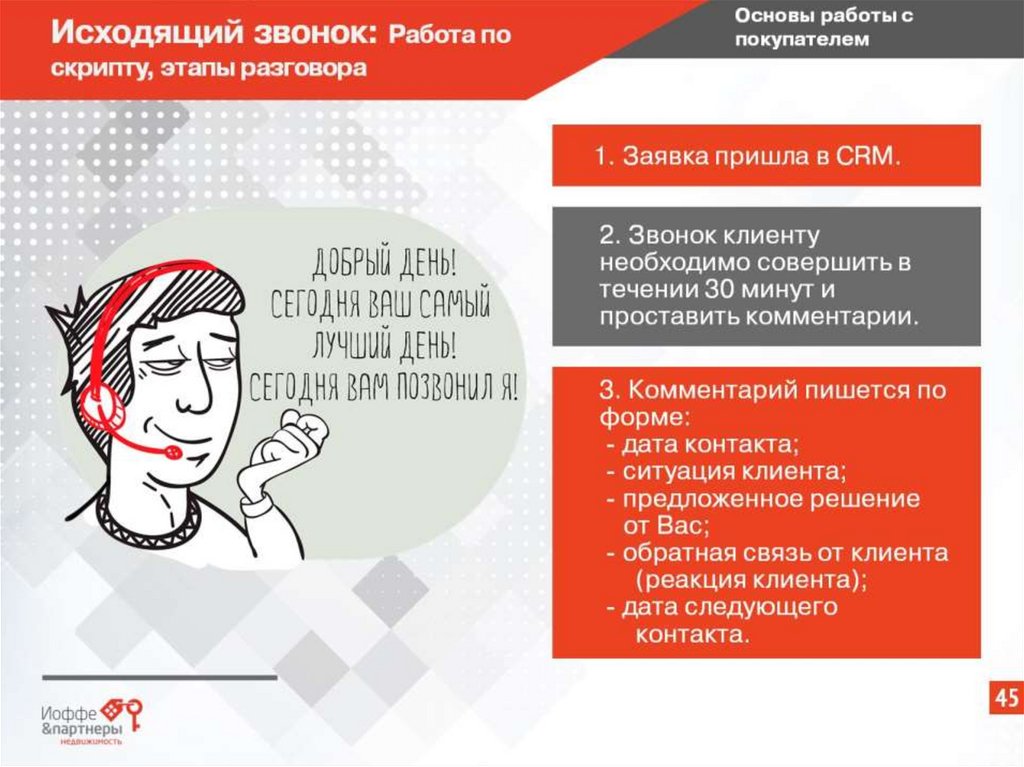 Исходящий звонок: Работа по скрипту, этапы разговора

Основы работы с покупателем

ДОБРЫЙ ДЕНЬ! СЕГОДНЯ ВАШ САМЫЙ ЛУЧШИЙ ДЕНЬ! СЕГОДНЯ ВАМ ПОЗВОНИЛ Я!

1. Заявка пришла в CRM.

2. Звонок клиенту необходимо совершить в течении 30 минут и проставить комментарии.

3. Комментарий пишется по форме:
- дата контакта;
- ситуация клиента;
- предложенное решение от Вас;
- обратная связь от клиента (реакция клиента);
- дата следующего контакта.

Иоффе &партнеры недвижимость

45